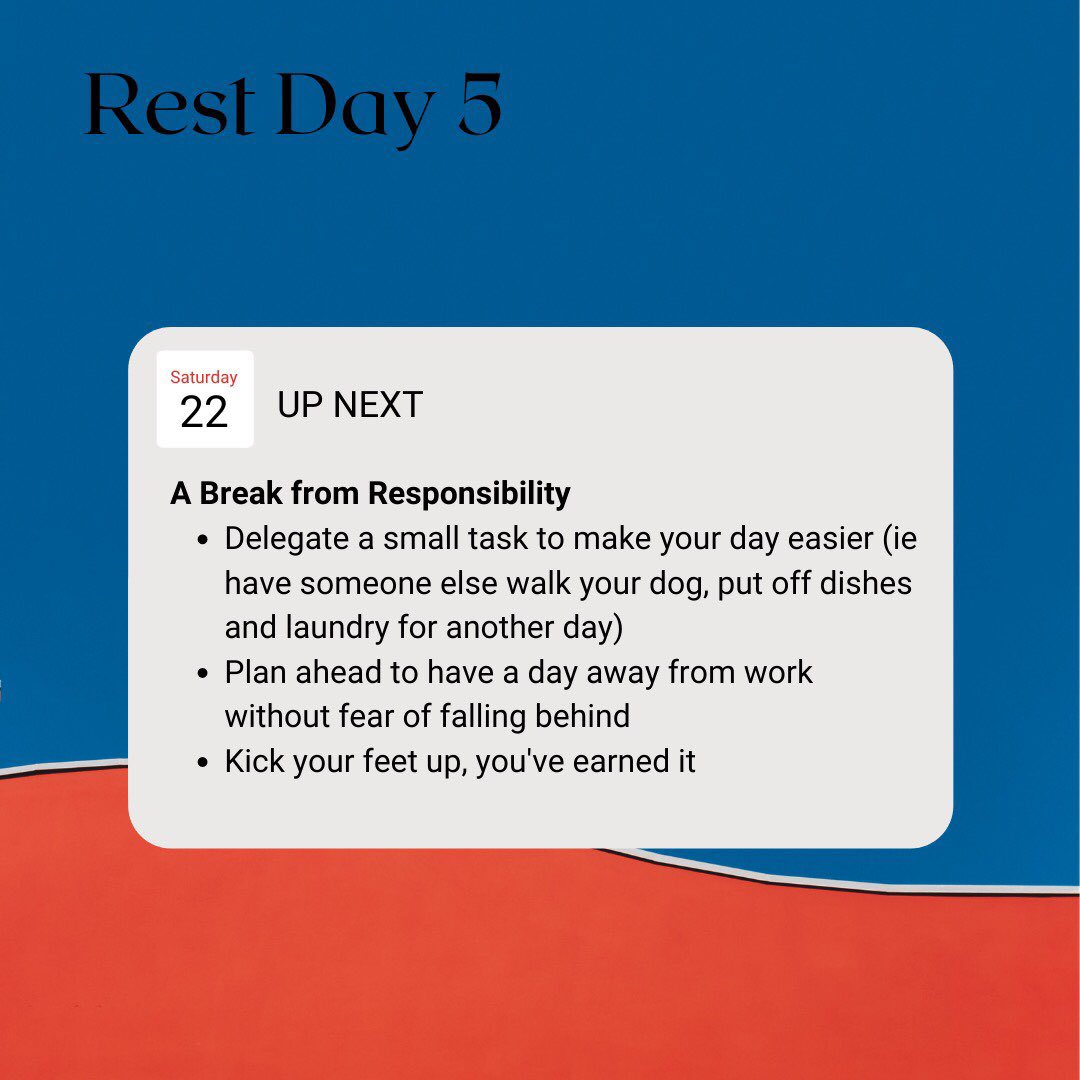 Rest Day 5

Saturday
22

UP NEXT

A Break from Responsibility

• Delegate a small task to make your day easier (ie have someone else walk your dog, put off dishes and laundry for another day)
• Plan ahead to have a day away from work without fear of falling behind
• Kick your feet up, you've earned it